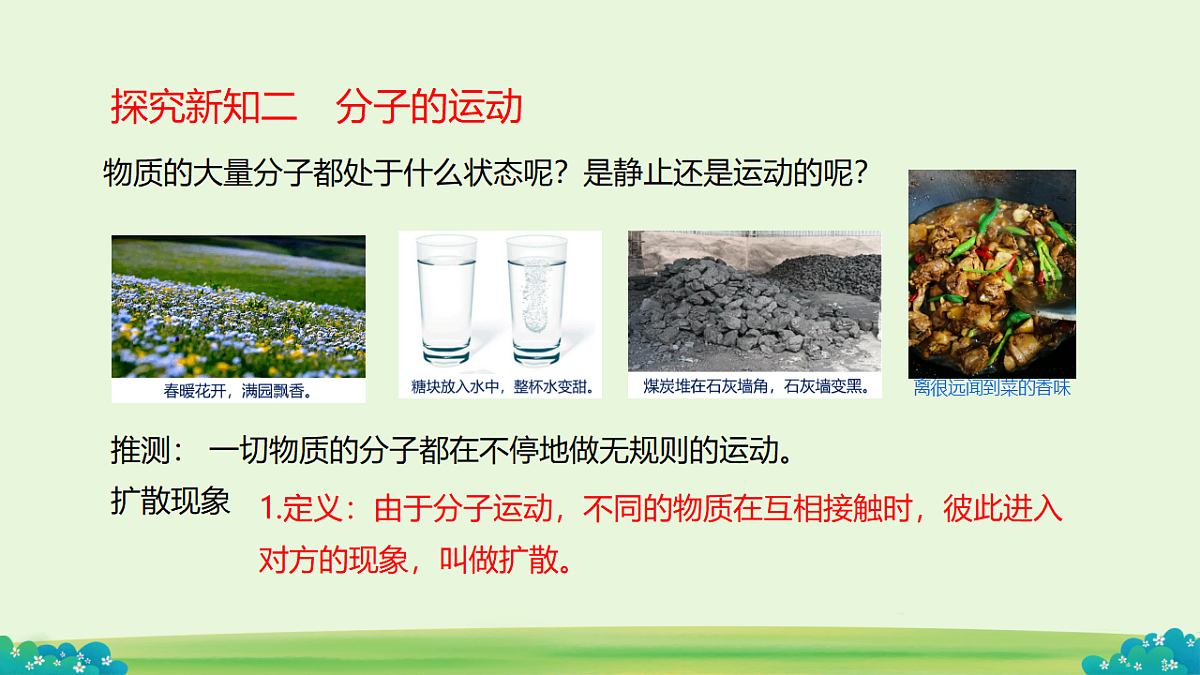 探究新知二　分子的运动

物质的大量分子都处于什么状态呢？是静止还是运动的呢？

春暖花开，满园飘香。

糖块放入水中，整杯水变甜。

煤炭堆在石灰墙角，石灰墙变黑。

离很远闻到菜的香味

推测：一切物质的分子都在不停地做无规则的运动。

扩散现象　1.定义：由于分子运动，不同的物质在互相接触时，彼此进入对方的现象，叫做扩散。